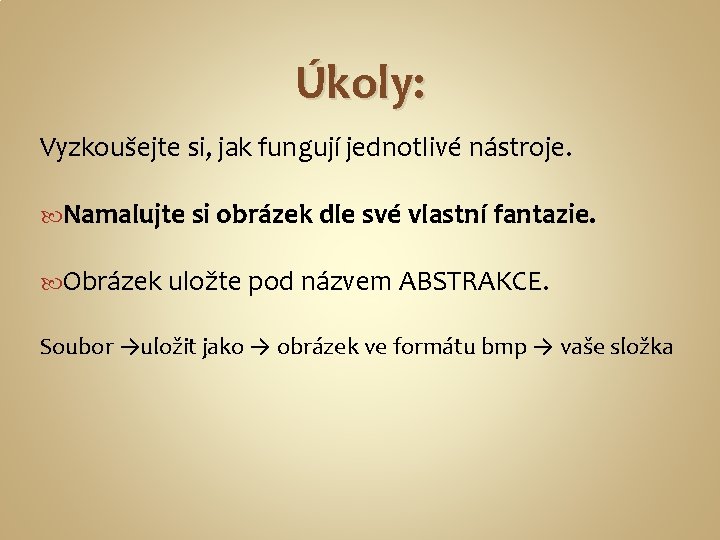 Úkoly:

Vyzkoušejte si, jak fungují jednotlivé nástroje.

Namalujte si obrázek dle své vlastní fantazie.

Obrázek uložte pod názvem ABSTRAKCE.

Soubor →uložit jako → obrázek ve formátu bmp → vaše složka